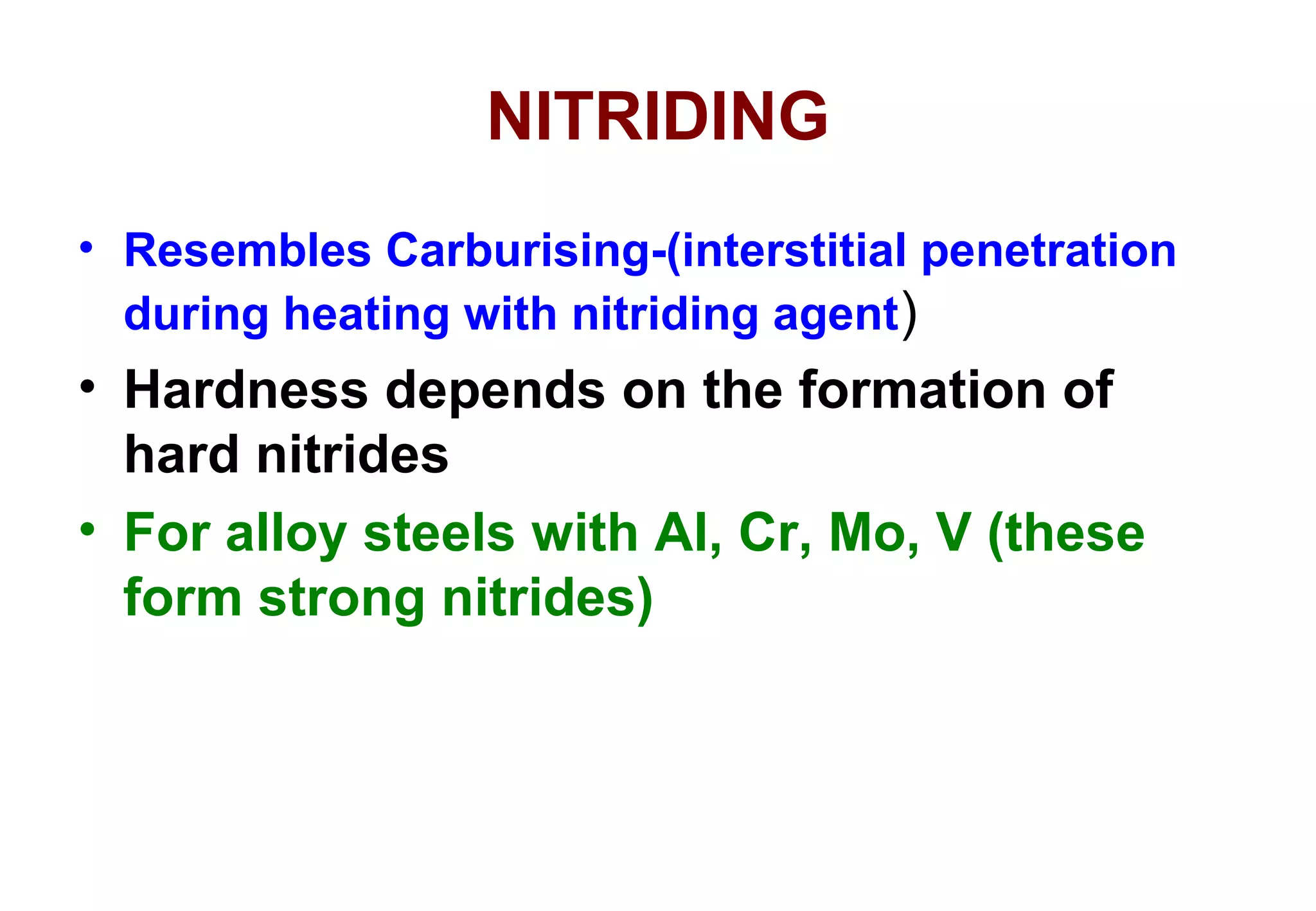 NITRIDING

• Resembles Carburising-(interstitial penetration during heating with nitriding agent)

• Hardness depends on the formation of hard nitrides

• For alloy steels with Al, Cr, Mo, V (these form strong nitrides)